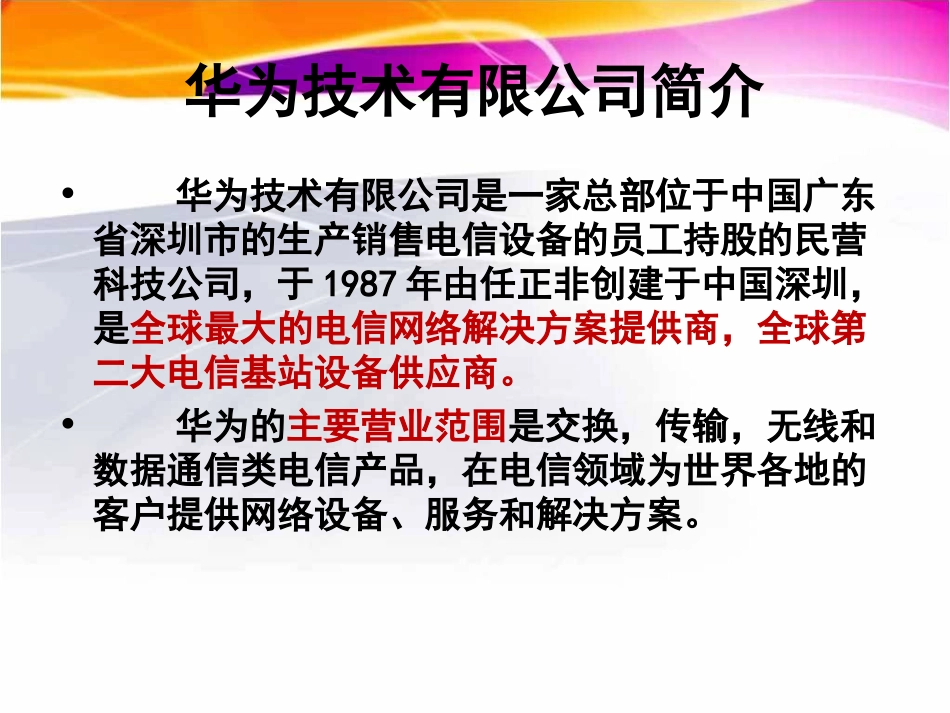 华为技术有限公司简介

• 华为技术有限公司是一家总部位于中国广东省深圳市的生产销售电信设备的员工持股的民营科技公司，于 1987 年由任正非创建于中国深圳，是全球最大的电信网络解决方案提供商，全球第二大电信基站设备供应商。

• 华为的主要营业范围是交换，传输，无线和数据通信类电信产品，在电信领域为世界各地的客户提供网络设备、服务和解决方案。